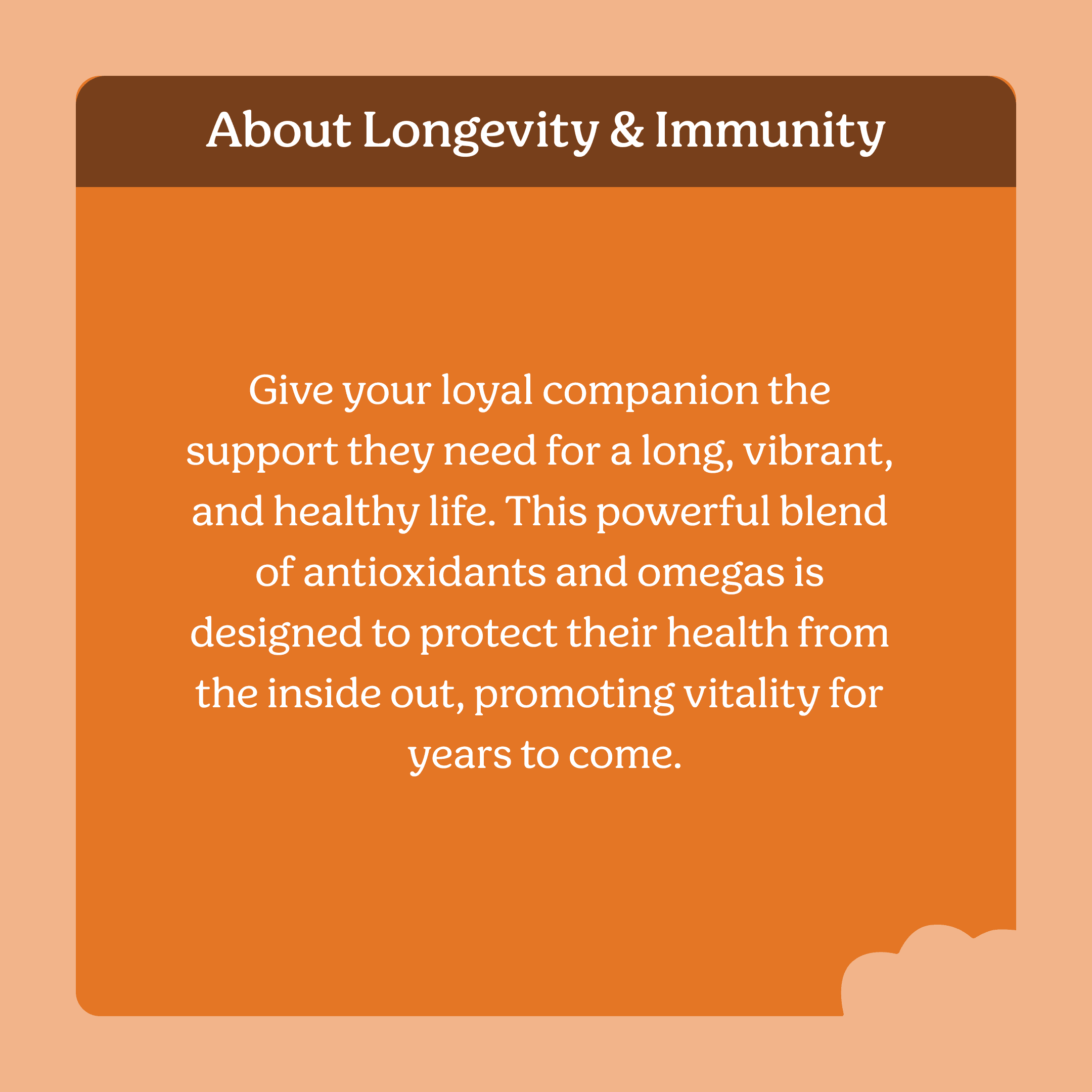 About Longevity & Immunity

Give your loyal companion the support they need for a long, vibrant, and healthy life. This powerful blend of antioxidants and omegas is designed to protect their health from the inside out, promoting vitality for years to come.